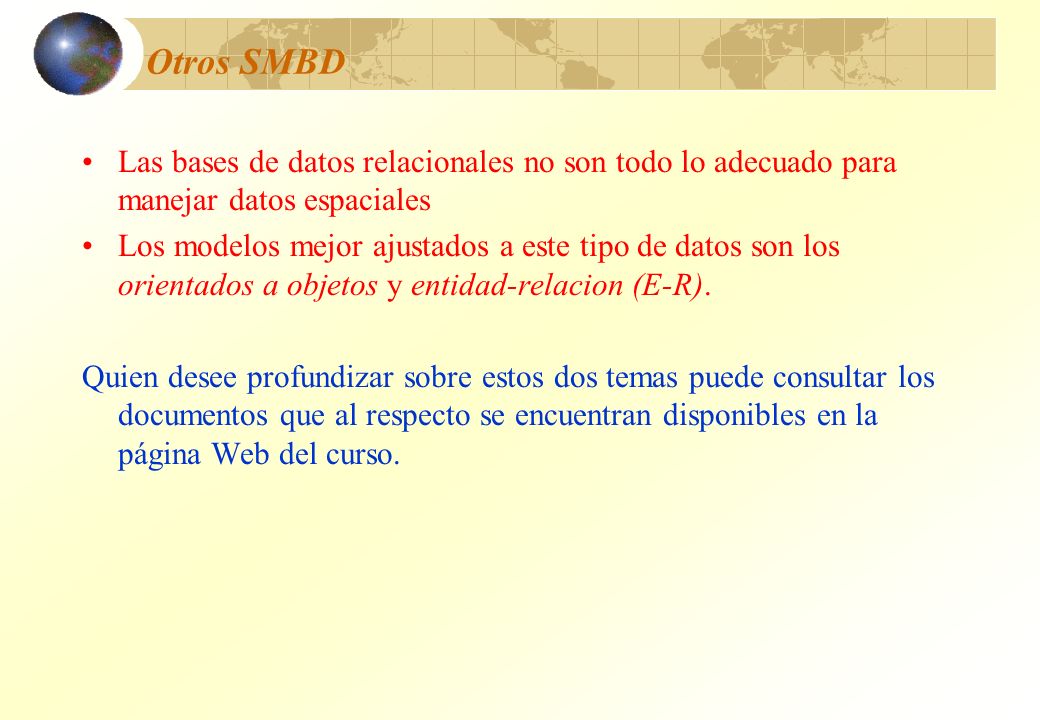 Otros SMBD

• Las bases de datos relacionales no son todo lo adecuado para manejar datos espaciales

• Los modelos mejor ajustados a este tipo de datos son los orientados a objetos y entidad-relacion (E-R).

Quien desee profundizar sobre estos dos temas puede consultar los documentos que al respecto se encuentran disponibles en la página Web del curso.